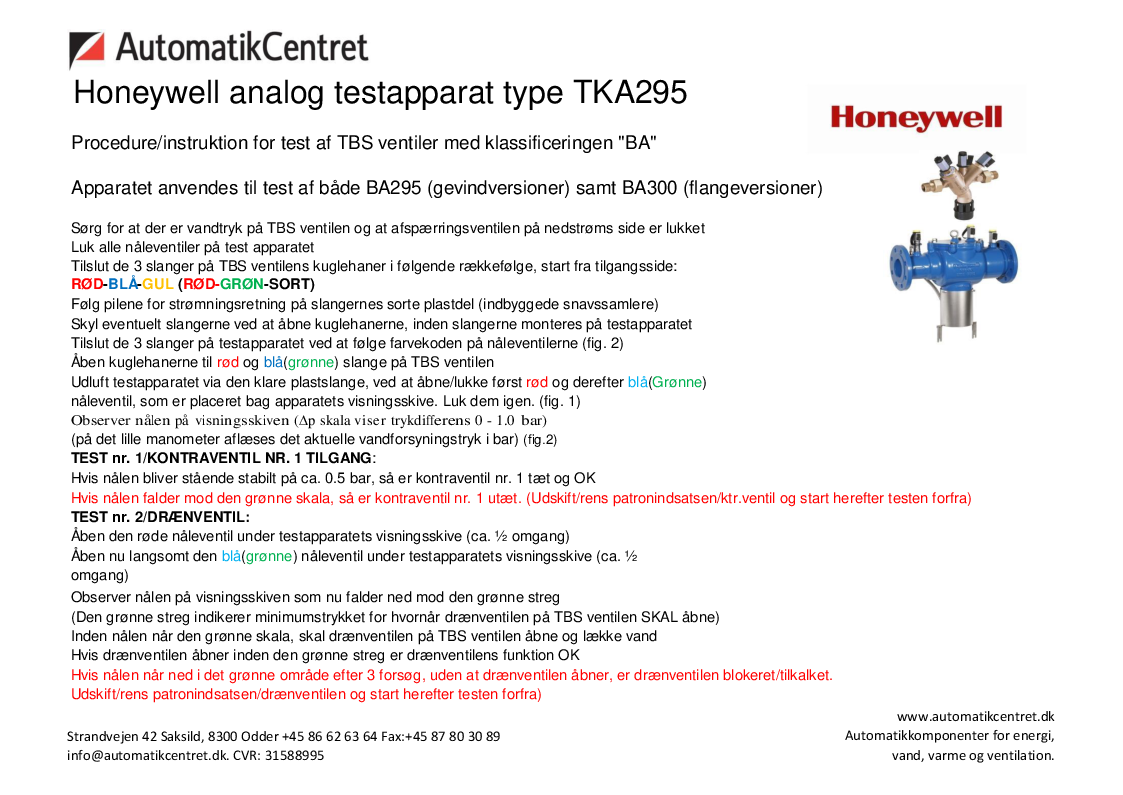 AutomatikCentret

Honeywell analog testapparat type TKA295

Honeywell

Procedure/instruktion for test af TBS ventiler med klassificeringen "BA"

Apparatet anvendes til test af både BA295 (gevindversioner) samt BA300 (flangeversioner)

Sørg for at der er vandtryk på TBS ventilen og at afspærringsventilen på nedstrøms side er lukket
Luk alle nåleventiler på test apparatet
Tilslut de 3 slanger på TBS ventilens kuglehaner i følgende rækkefølge, start fra tilgangsside:
RØD-BLÅ-GUL (RØD-GRØN-SORT)
Følg pilene for strømningsretning på slangernes sorte plastdel (indbyggede snavssamlere)
Skyl eventuelt slangerne ved at åbne kuglehanerne, inden slangerne monteres på testapparatet
Tilslut de 3 slanger på testapparatet ved at følge farvekoden på nåleventilerne (fig. 2)
Åben kuglehanerne til rød og blå(grønne) slange på TBS ventilen
Udluft testapparatet via den klare plastslange, ved at åbne/lukke først rød og derefter blå(Grønne) nåleventil, som er placeret bag apparatets visningsskive. Luk dem igen. (fig. 1)
Observer nålen på visningsskiven (Δp skala viser trykdifferens 0 - 1.0 bar)
(på det lille manometer aflæses det aktuelle vandforsyningstryk i bar) (fig.2)
TEST nr. 1/KONTRAVENTIL NR. 1 TILGANG:
Hvis nålen bliver stående stabilt på ca. 0.5 bar, så er kontraventil nr. 1 tæt og OK
Hvis nålen falder mod den grønne skala, så er kontraventil nr. 1 utæt. (Udskift/rens patronindsatsen/ktr.ventil og start herefter testen forfra)
TEST nr. 2/DRÆNVENTIL:
Åben den røde nåleventil under testapparatets visningsskive (ca. ½ omgang)
Åben nu langsomt den blå(grønne) nåleventil under testapparatets visningsskive (ca. ½ omgang)
Observer nålen på visningsskiven som nu falder ned mod den grønne streg
(Den grønne streg indikerer minimumstrykket for hvornår drænventilen på TBS ventilen SKAL åbne)
Inden nålen når den grønne skala, skal drænventilen på TBS ventilen åbne og lække vand
Hvis drænventilen åbner inden den grønne streg er drænventilens funktion OK
Hvis nålen når ned i det grønne område efter 3 forsøg, uden at drænventilen åbner, er drænventilen blokeret/tilkalket.
Udskift/rens patronindsatsen/drænventilen og start herefter testen forfra)

Strandvejen 42 Saksild, 8300 Odder +45 86 62 63 64 Fax:+45 87 80 30 89
info@automatikcentret.dk. CVR: 31588995

www.automatikcentret.dk
Automatikkomponenter for energi,
vand, varme og ventilation.